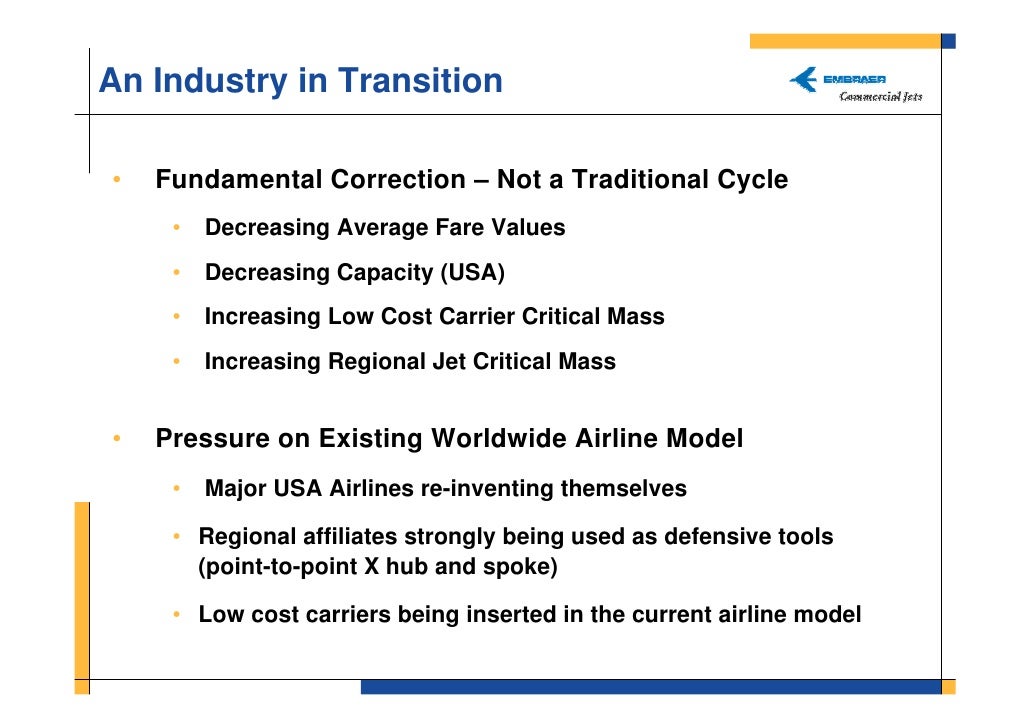 An Industry in Transition

EMBRAER
Commercial Jets

• Fundamental Correction – Not a Traditional Cycle

• Decreasing Average Fare Values

• Decreasing Capacity (USA)

• Increasing Low Cost Carrier Critical Mass

• Increasing Regional Jet Critical Mass

• Pressure on Existing Worldwide Airline Model

• Major USA Airlines re-inventing themselves

• Regional affiliates strongly being used as defensive tools (point-to-point X hub and spoke)

• Low cost carriers being inserted in the current airline model